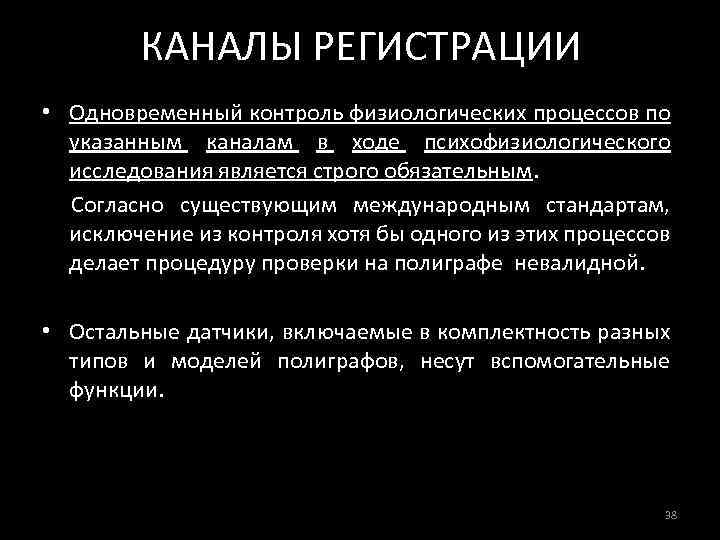 КАНАЛЫ РЕГИСТРАЦИИ

• Одновременный контроль физиологических процессов по указанным каналам в ходе психофизиологического исследования является строго обязательным.

Согласно существующим международным стандартам, исключение из контроля хотя бы одного из этих процессов делает процедуру проверки на полиграфе невалидной.

• Остальные датчики, включаемые в комплектность разных типов и моделей полиграфов, несут вспомогательные функции.

38